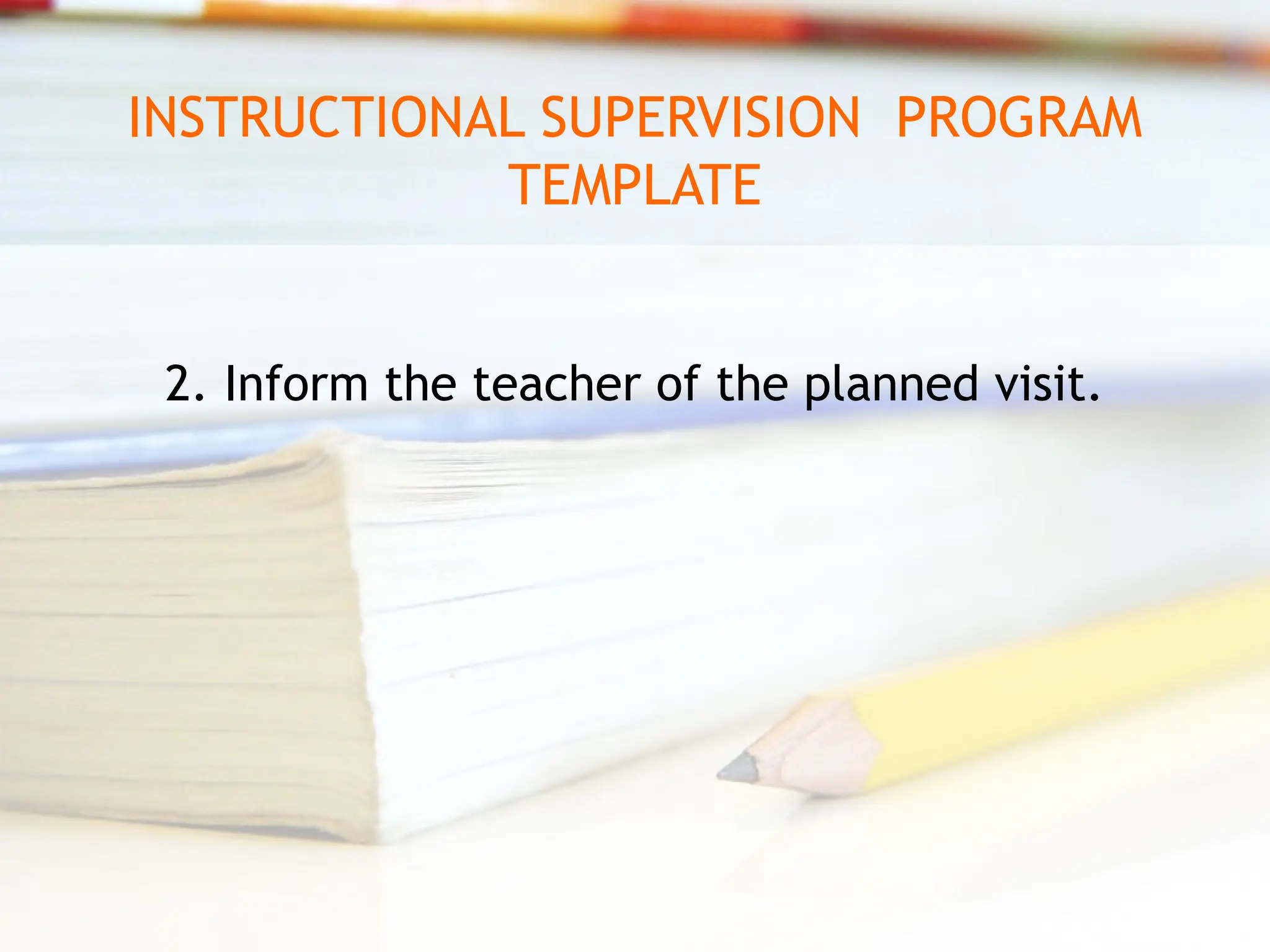 INSTRUCTIONAL SUPERVISION PROGRAM TEMPLATE

2. Inform the teacher of the planned visit.